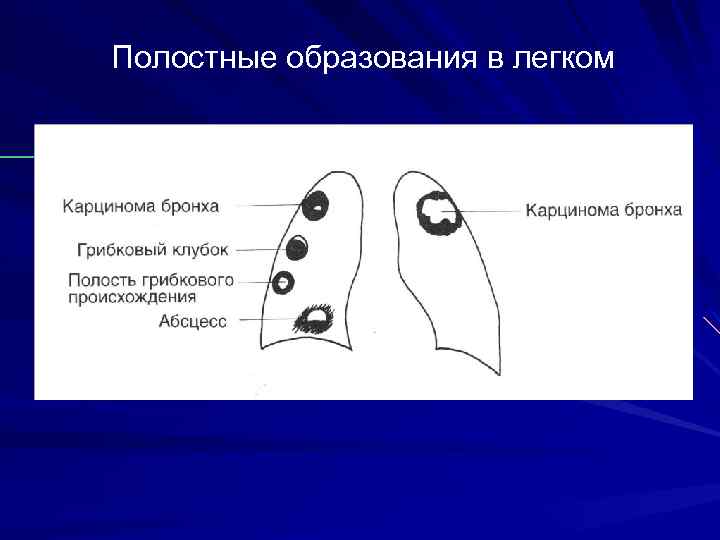 Полостные образования в легком

Карцинома бронха

Грибковый клубок

Полость грибкового происхождения

Абсцесс

Карцинома бронха